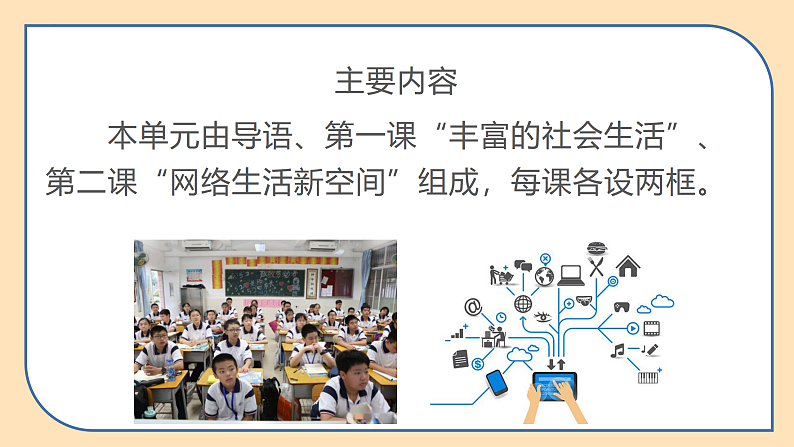 主要内容

本单元由导语、第一课“丰富的社会生活”、第二课“网络生活新空间”组成，每课各设两框。